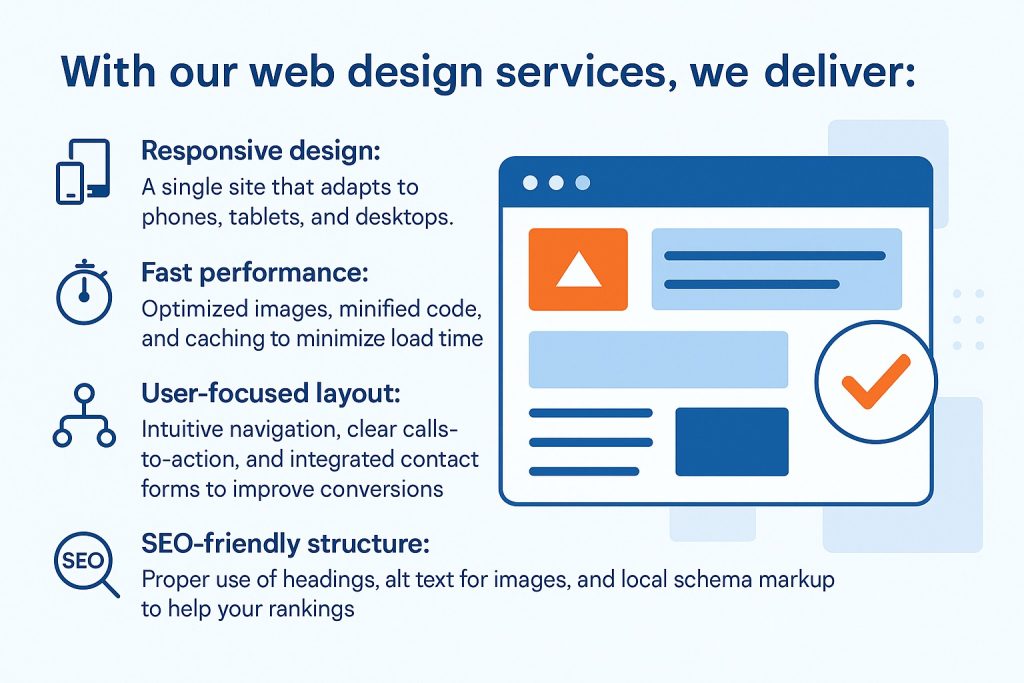 With our web design services, we deliver:

Responsive design:
A single site that adapts to phones, tablets, and desktops.

Fast performance:
Optimized images, minified code, and caching to minimize load time

User-focused layout:
Intuitive navigation, clear calls-to-action, and integrated contact forms to improve conversions

SEO

SEO-friendly structure:
Proper use of headings, alt text for images, and local schema markup to help your rankings